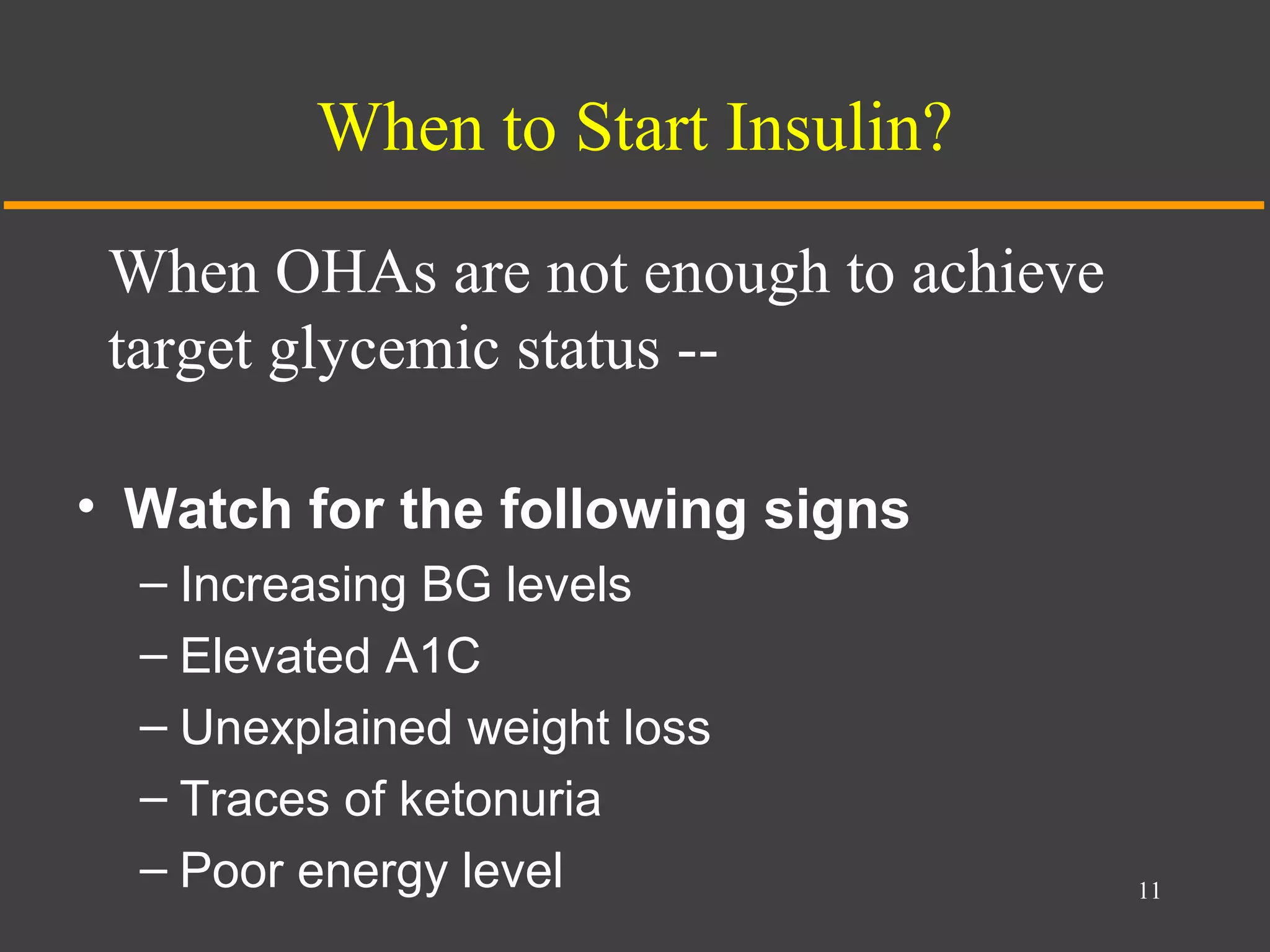 When to Start Insulin?

When OHAs are not enough to achieve target glycemic status --

• Watch for the following signs
– Increasing BG levels
– Elevated A1C
– Unexplained weight loss
– Traces of ketonuria
– Poor energy level

11